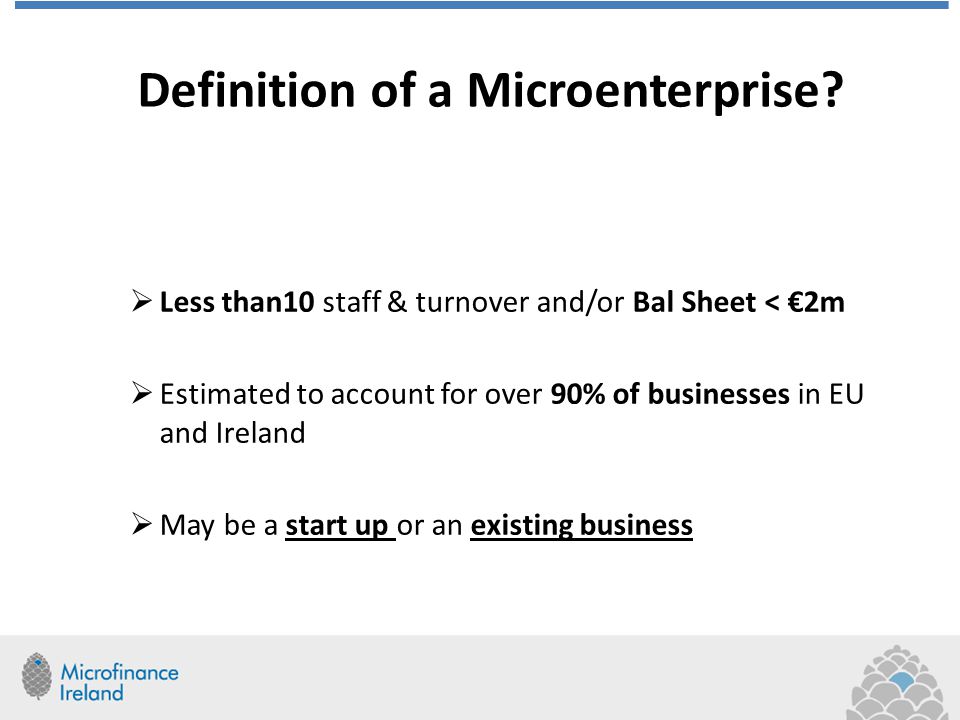 Definition of a Microenterprise?

➢ Less than10 staff & turnover and/or Bal Sheet < €2m

➢ Estimated to account for over 90% of businesses in EU and Ireland

➢ May be a start up or an existing business

Microfinance Ireland